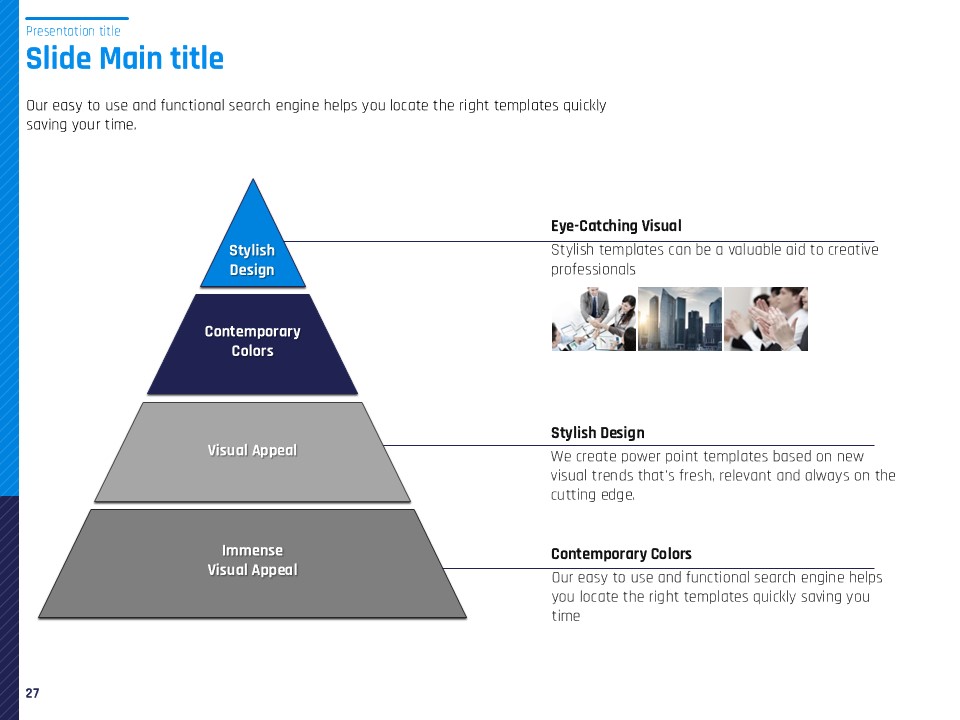 Presentation title
Slide Main title

Our easy to use and functional search engine helps you locate the right templates quickly saving your time.

Stylish Design

Contemporary Colors

Visual Appeal

Immense Visual Appeal

Eye-Catching Visual
Stylish templates can be a valuable aid to creative professionals

Stylish Design
We create power point templates based on new visual trends that's fresh, relevant and always on the cutting edge.

Contemporary Colors
Our easy to use and functional search engine helps you locate the right templates quickly saving you time

27